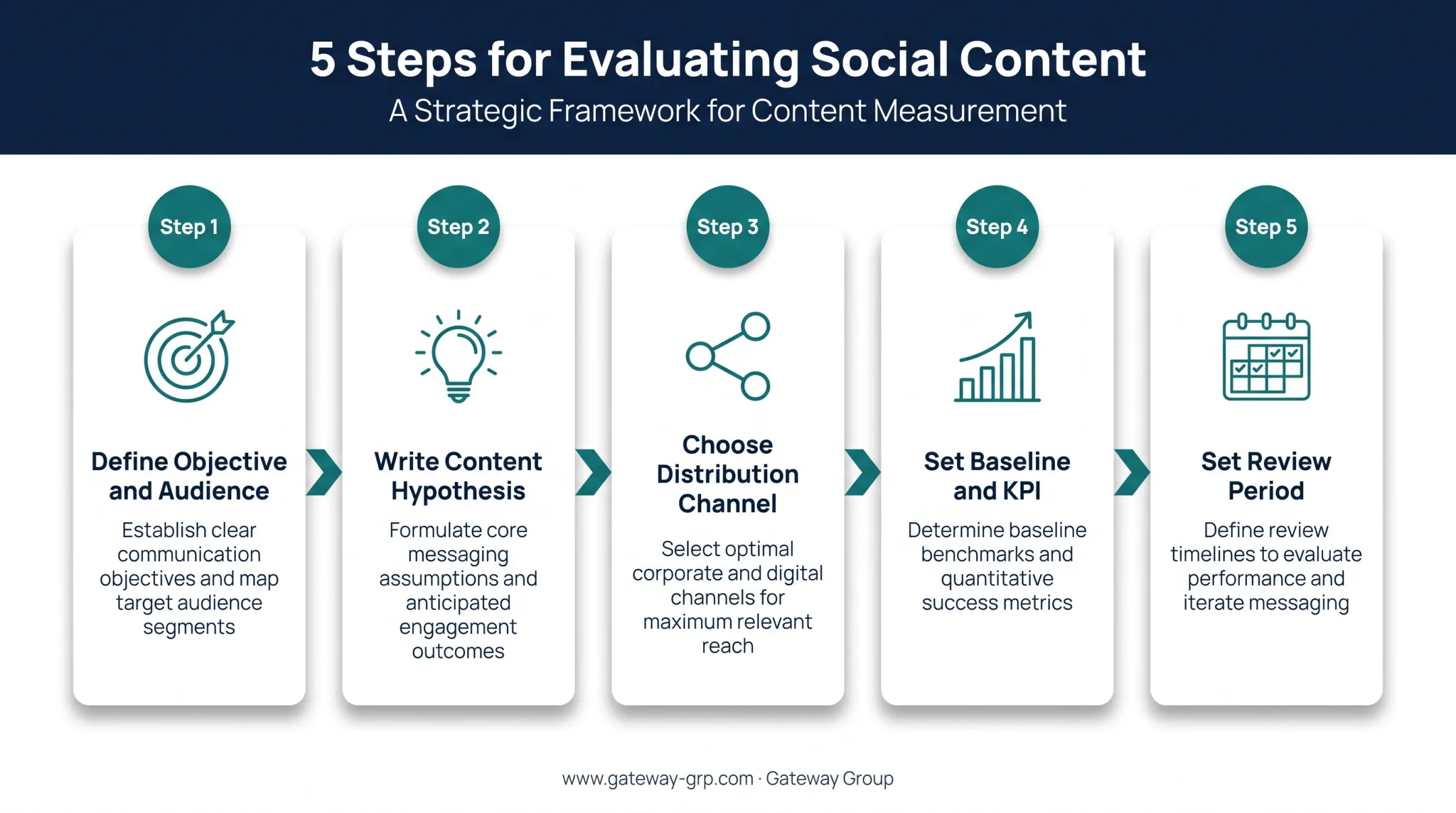 5 Steps for Evaluating Social Content

A Strategic Framework for Content Measurement

Step 1

Define Objective and Audience

Establish clear communication objectives and map target audience segments

Step 2

Write Content Hypothesis

Formulate core messaging assumptions and anticipated engagement outcomes

Step 3

Choose Distribution Channel

Select optimal corporate and digital channels for maximum relevant reach

Step 4

Set Baseline and KPI

Determine baseline benchmarks and quantitative success metrics

Step 5

Set Review Period

Define review timelines to evaluate performance and iterate messaging

www.gateway-grp.com · Gateway Group